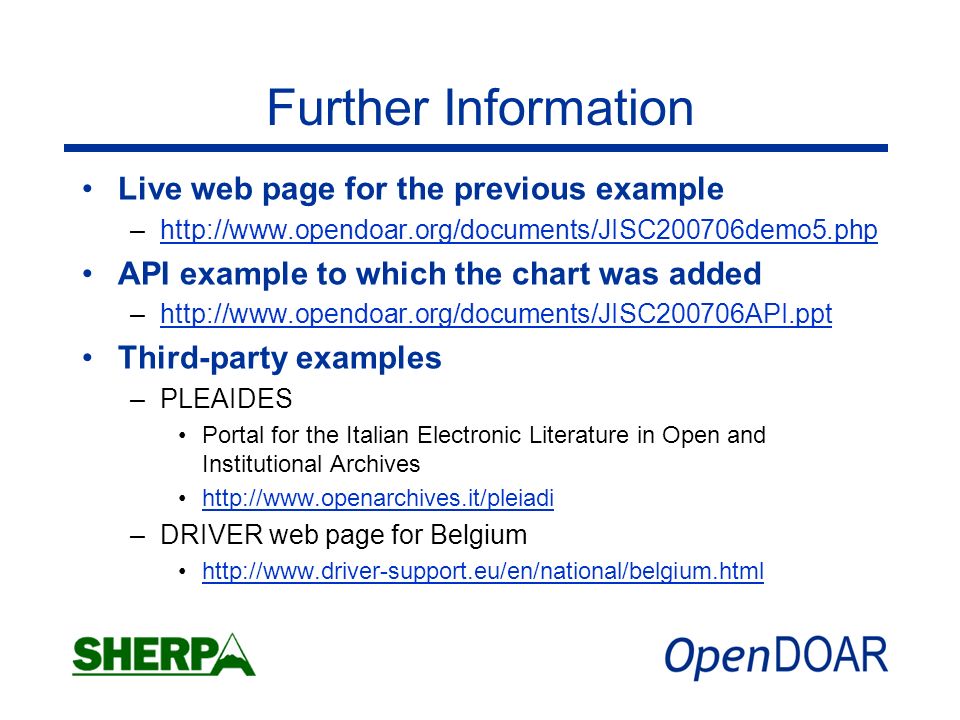 Further Information

• Live web page for the previous example
  – http://www.opendoar.org/documents/JISC200706demo5.php
• API example to which the chart was added
  – http://www.opendoar.org/documents/JISC200706API.ppt
• Third-party examples
  – PLEAIDES
    • Portal for the Italian Electronic Literature in Open and Institutional Archives
    • http://www.openarchives.it/pleiadi
  – DRIVER web page for Belgium
    • http://www.driver-support.eu/en/national/belgium.html

SHERPA

OpenDOAR